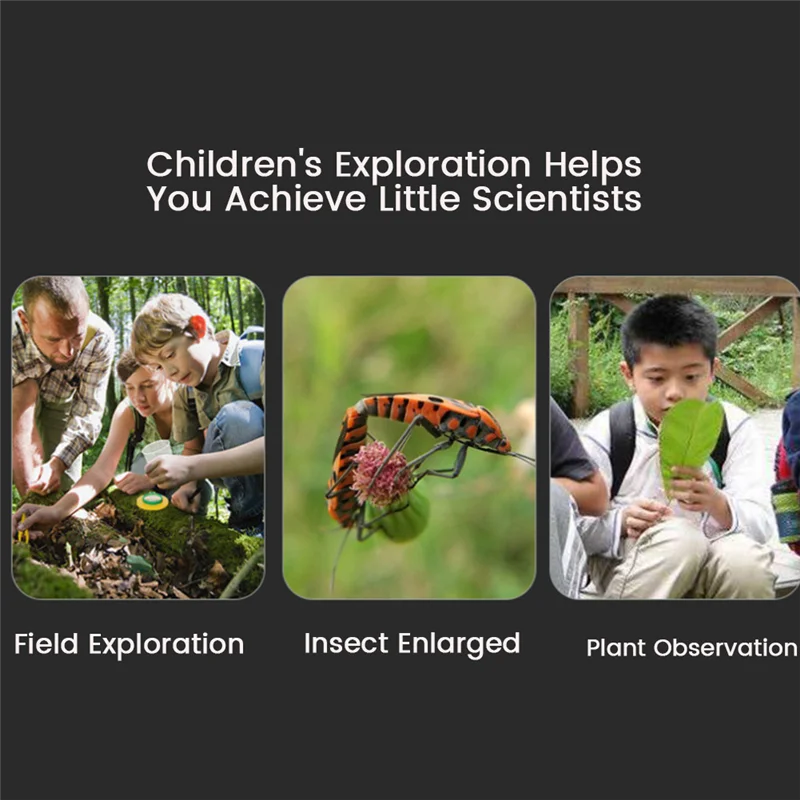 Children's Exploration Helps You Achieve Little Scientists

Field Exploration

Insect Enlarged

Plant Observation